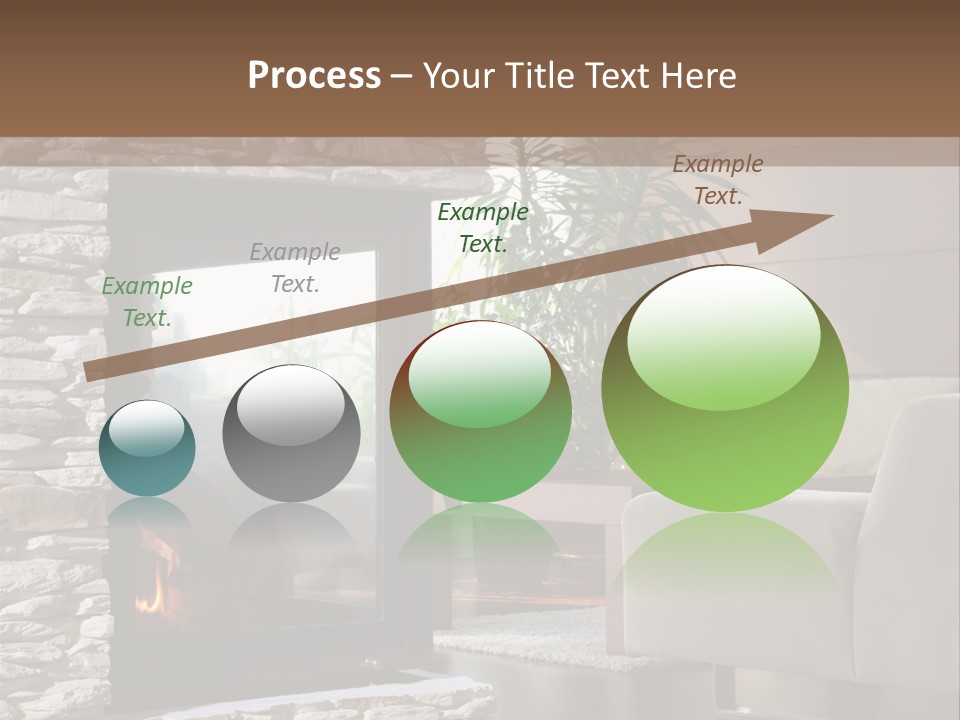 Process – Your Title Text Here

Example Text.

Example Text.

Example Text.

Example Text.